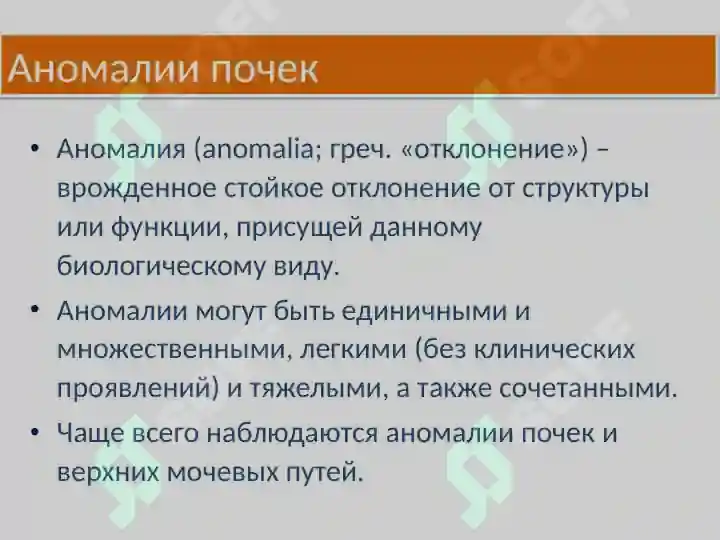 Аномалии почек

• Аномалия (anomalia; греч. «отклонение») – врожденное стойкое отклонение от структуры или функции, присущей данному биологическому виду.

• Аномалии могут быть единичными и множественными, легкими (без клинических проявлений) и тяжелыми, а также сочетанными.

• Чаще всего наблюдаются аномалии почек и верхних мочевых путей.